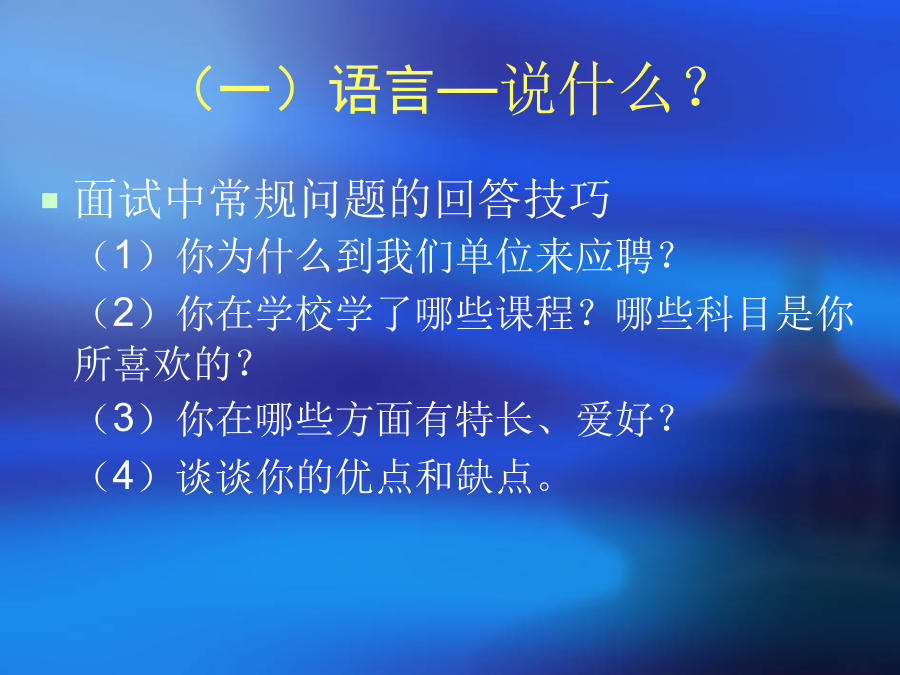 （一）语言—说什么？

面试中常规问题的回答技巧
（1）你为什么到我们单位来应聘？
（2）你在学校学了哪些课程？哪些科目是你所喜欢的？
（3）你在哪些方面有特长、爱好？
（4）谈谈你的优点和缺点。